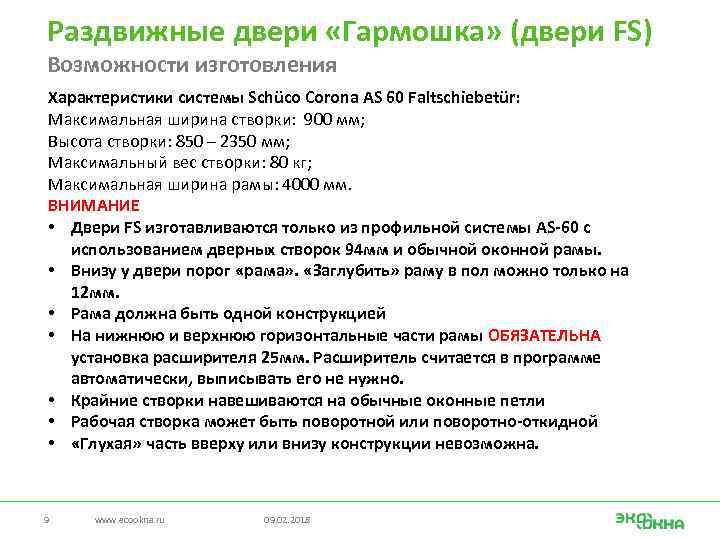 Раздвижные двери «Гармошка» (двери FS)
Возможности изготовления

Характеристики системы Schüco Corona AS 60 Faltschiebetür:
Максимальная ширина створки: 900 мм;
Высота створки: 850 – 2350 мм;
Максимальный вес створки: 80 кг;
Максимальная ширина рамы: 4000 мм.
ВНИМАНИЕ
• Двери FS изготавливаются только из профильной системы AS-60 с использованием дверных створок 94мм и обычной оконной рамы.
• Внизу у двери порог «рама». «Заглубить» раму в пол можно только на 12мм.
• Рама должна быть одной конструкцией
• На нижнюю и верхнюю горизонтальные части рамы ОБЯЗАТЕЛЬНА установка расширителя 25мм. Расширитель считается в программе автоматически, выписывать его не нужно.
• Крайние створки навешиваются на обычные оконные петли
• Рабочая створка может быть поворотной или поворотно-откидной
• «Глухая» часть вверху или внизу конструкции невозможна.

9 www.ecookna.ru 09.02.2018 ЭКО ОКНА